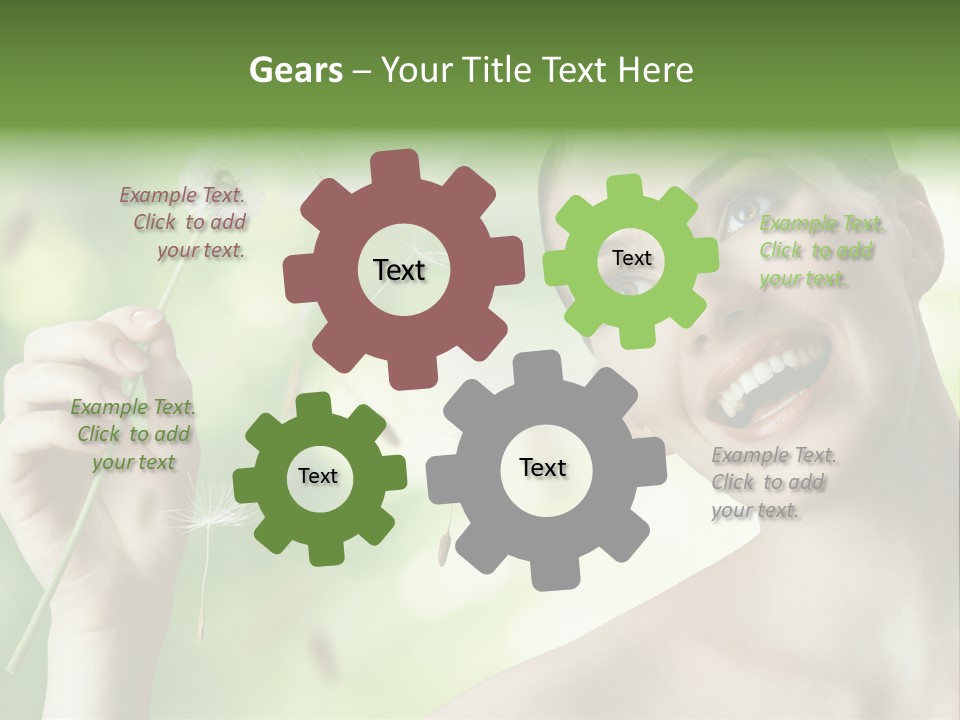 Gears – Your Title Text Here

Example Text. Click to add your text.

Text

Text

Example Text. Click to add your text.

Example Text. Click to add your text

Text

Text

Example Text. Click to add your text.